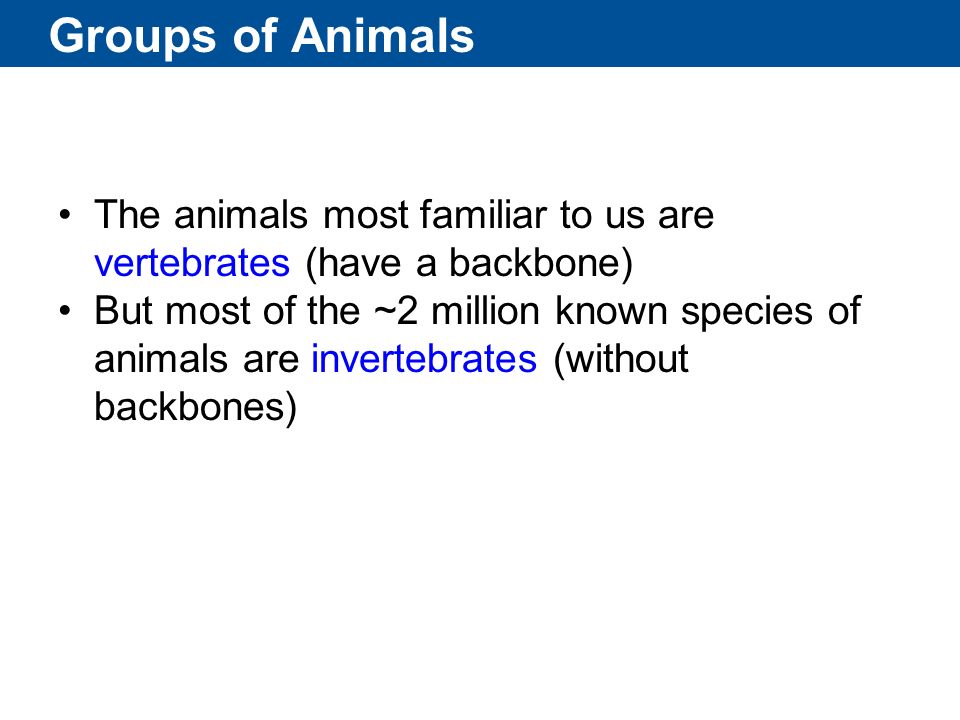 Groups of Animals

• The animals most familiar to us are vertebrates (have a backbone)
• But most of the ~2 million known species of animals are invertebrates (without backbones)